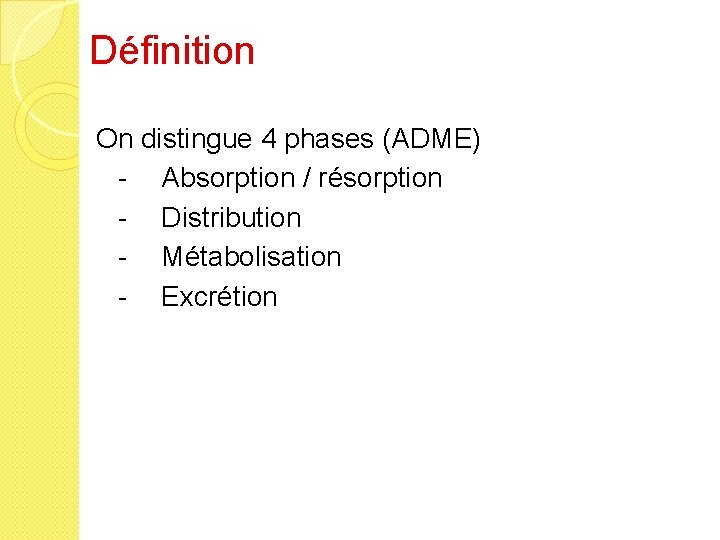 Définition

On distingue 4 phases (ADME)
- Absorption / résorption
- Distribution
- Métabolisation
- Excrétion